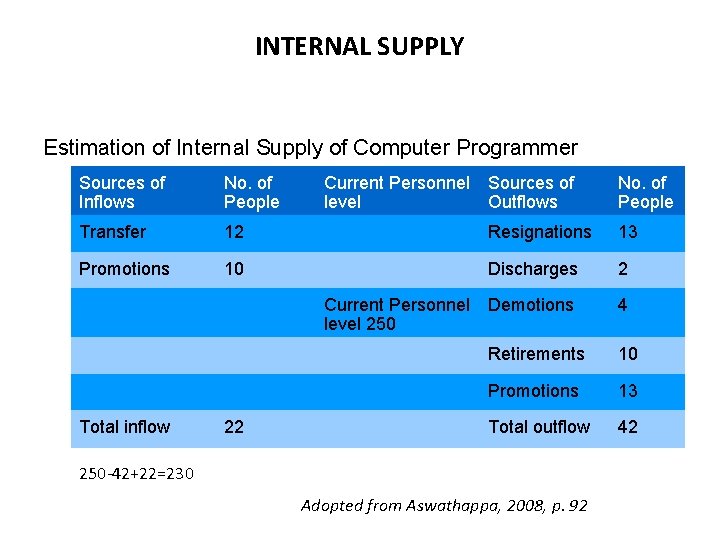 INTERNAL SUPPLY

Estimation of Internal Supply of Computer Programmer

| Sources of Inflows | No. of People | Current Personnel level | Sources of Outflows | No. of People |
|---|---|---|---|---|
| Transfer | 12 | | Resignations | 13 |
| Promotions | 10 | | Discharges | 2 |
| | | Current Personnel level 250 | Demotions | 4 |
| | | | Retirements | 10 |
| | | | Promotions | 13 |
| Total inflow | 22 | | Total outflow | 42 |

250-42+22=230

Adopted from Aswathappa, 2008, p. 92